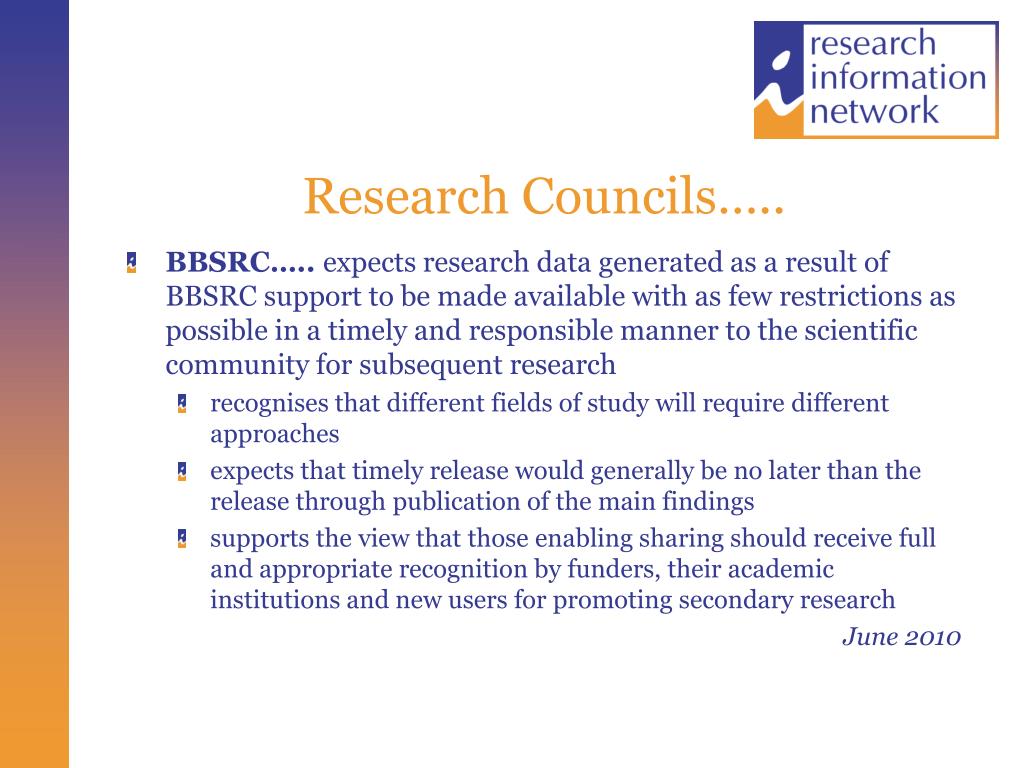 research information network

Research Councils…..

BBSRC….. expects research data generated as a result of BBSRC support to be made available with as few restrictions as possible in a timely and responsible manner to the scientific community for subsequent research

recognises that different fields of study will require different approaches

expects that timely release would generally be no later than the release through publication of the main findings

supports the view that those enabling sharing should receive full and appropriate recognition by funders, their academic institutions and new users for promoting secondary research

June 2010